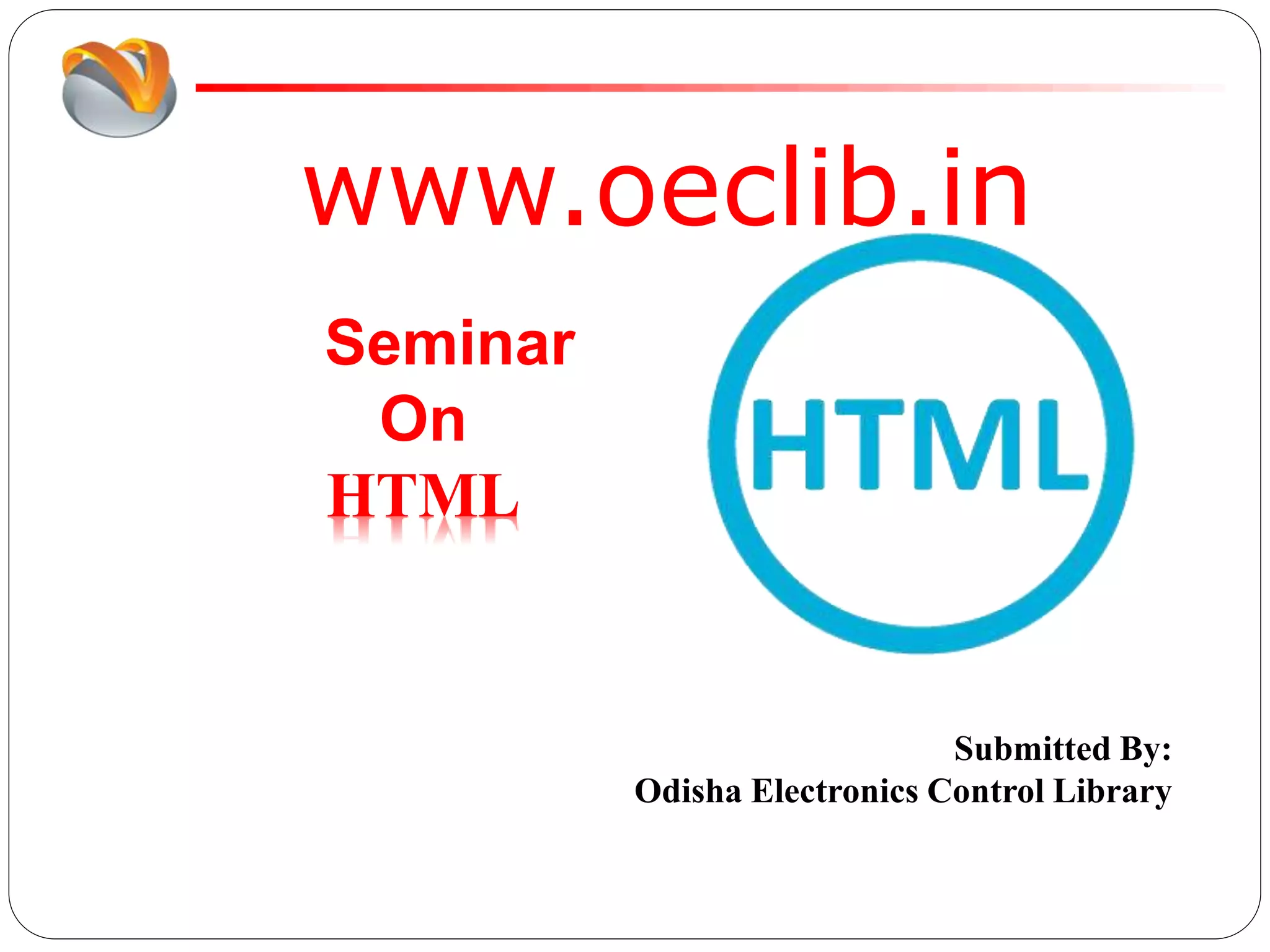 www.oeclib.in

Seminar
On
HTML

HTML

Submitted By:
Odisha Electronics Control Library